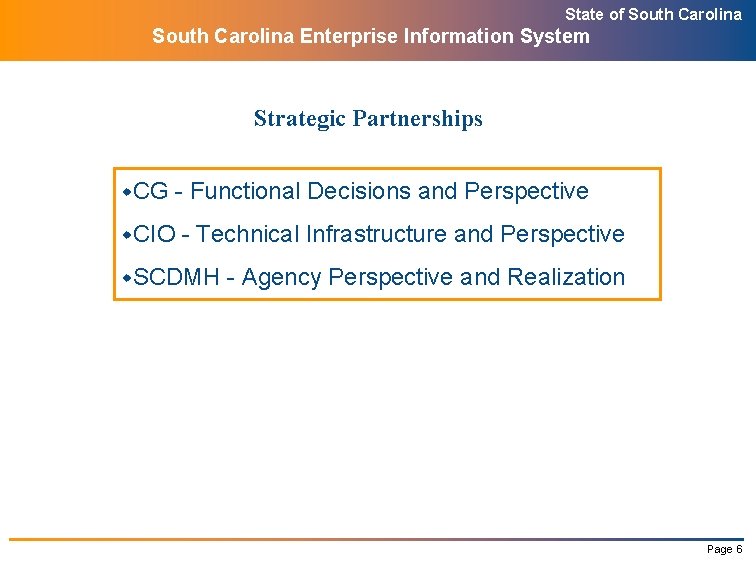 State of South Carolina
South Carolina Enterprise Information System

Strategic Partnerships

◆CG - Functional Decisions and Perspective
◆CIO - Technical Infrastructure and Perspective
◆SCDMH - Agency Perspective and Realization

Page 6